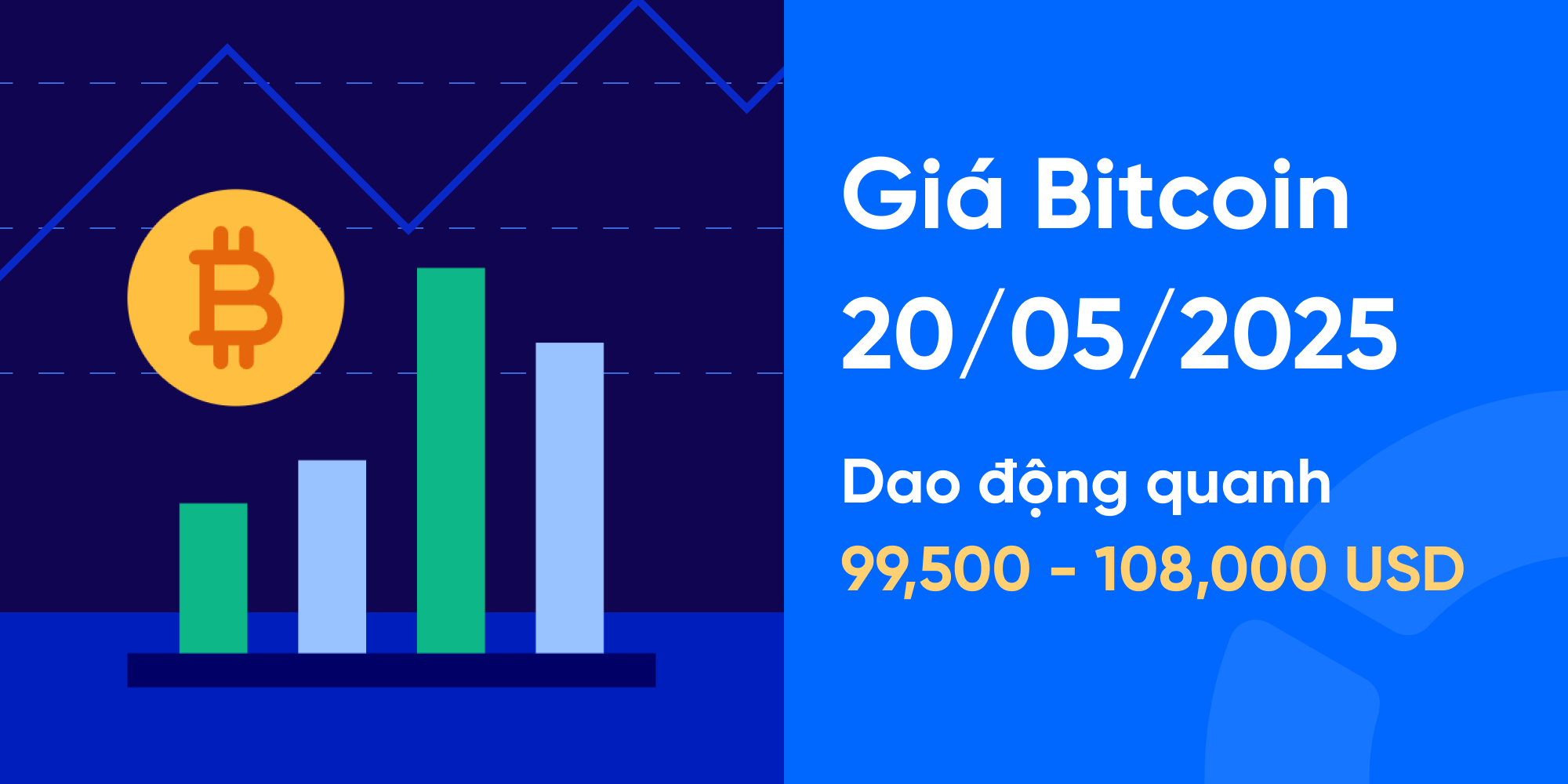 Giá Bitcoin 20/05/2025

Dao động quanh 99,500 - 108,000 USD